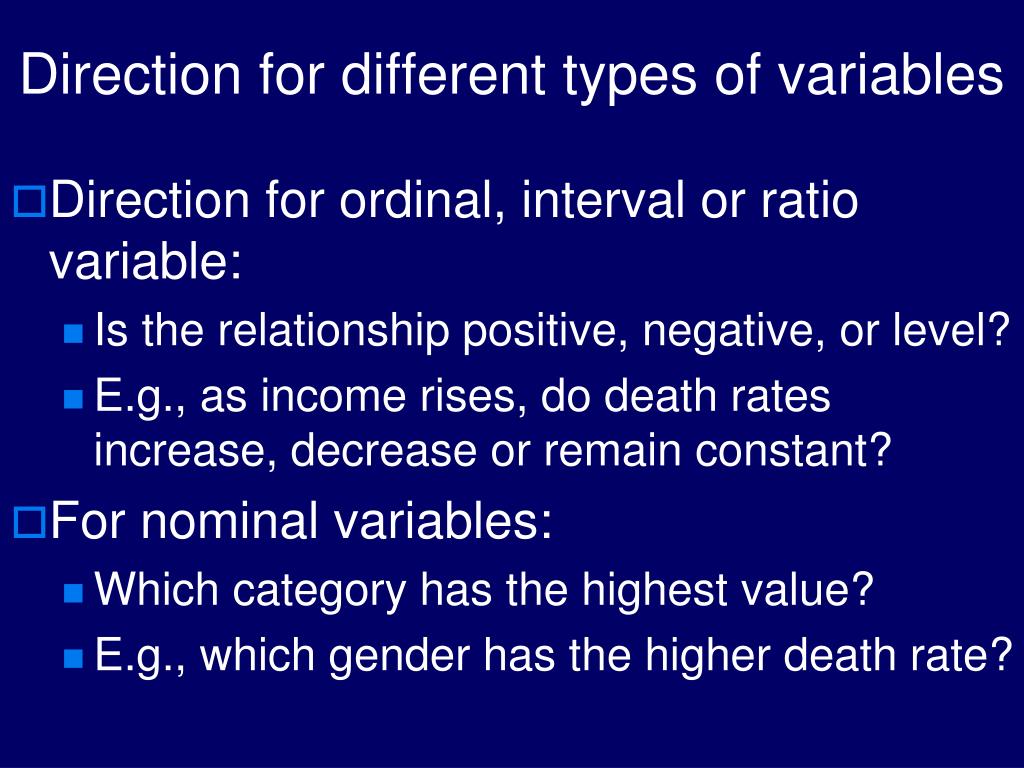 Direction for different types of variables

Direction for ordinal, interval or ratio variable:

Is the relationship positive, negative, or level?

E.g., as income rises, do death rates increase, decrease or remain constant?

For nominal variables:

Which category has the highest value?

E.g., which gender has the higher death rate?